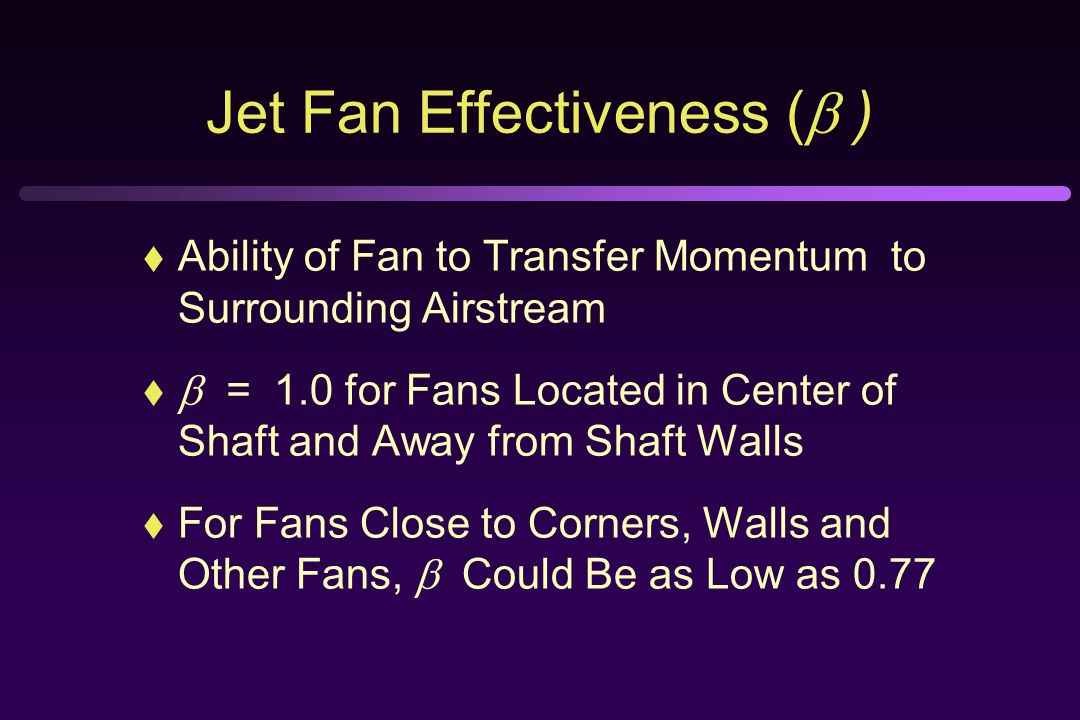 Jet Fan Effectiveness ($\beta$)

♦ Ability of Fan to Transfer Momentum to Surrounding Airstream

♦ $\beta$ = 1.0 for Fans Located in Center of Shaft and Away from Shaft Walls

♦ For Fans Close to Corners, Walls and Other Fans, $\beta$ Could Be as Low as 0.77